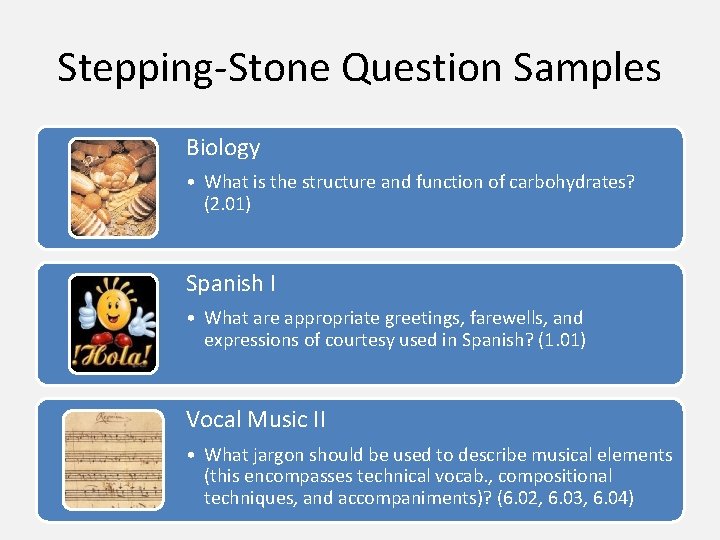 Stepping-Stone Question Samples

Biology

• What is the structure and function of carbohydrates? (2.01)

!Hola!

Spanish I

• What are appropriate greetings, farewells, and expressions of courtesy used in Spanish? (1.01)

Vocal Music II

• What jargon should be used to describe musical elements (this encompasses technical vocab., compositional techniques, and accompaniments)? (6.02, 6.03, 6.04)